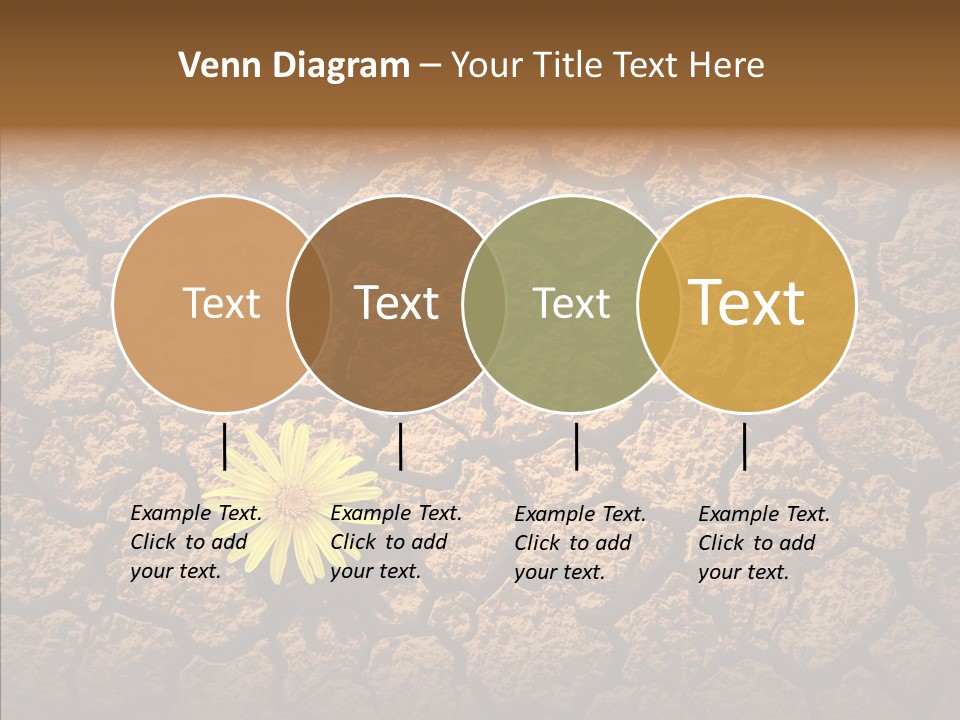 Venn Diagram – Your Title Text Here

Text

Text

Text

Text

Example Text. Click to add your text.

Example Text. Click to add your text.

Example Text. Click to add your text.

Example Text. Click to add your text.